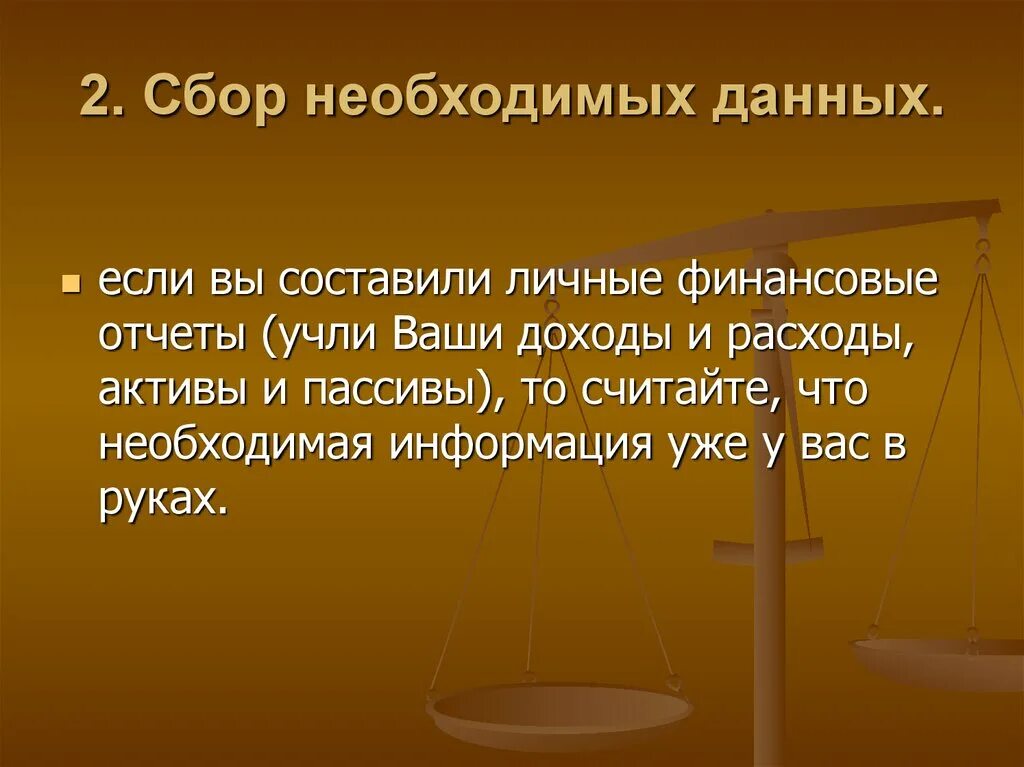 2. Сбор необходимых данных.

если вы составили личные финансовые отчеты (учли Ваши доходы и расходы, активы и пассивы), то считайте, что необходимая информация уже у вас в руках.